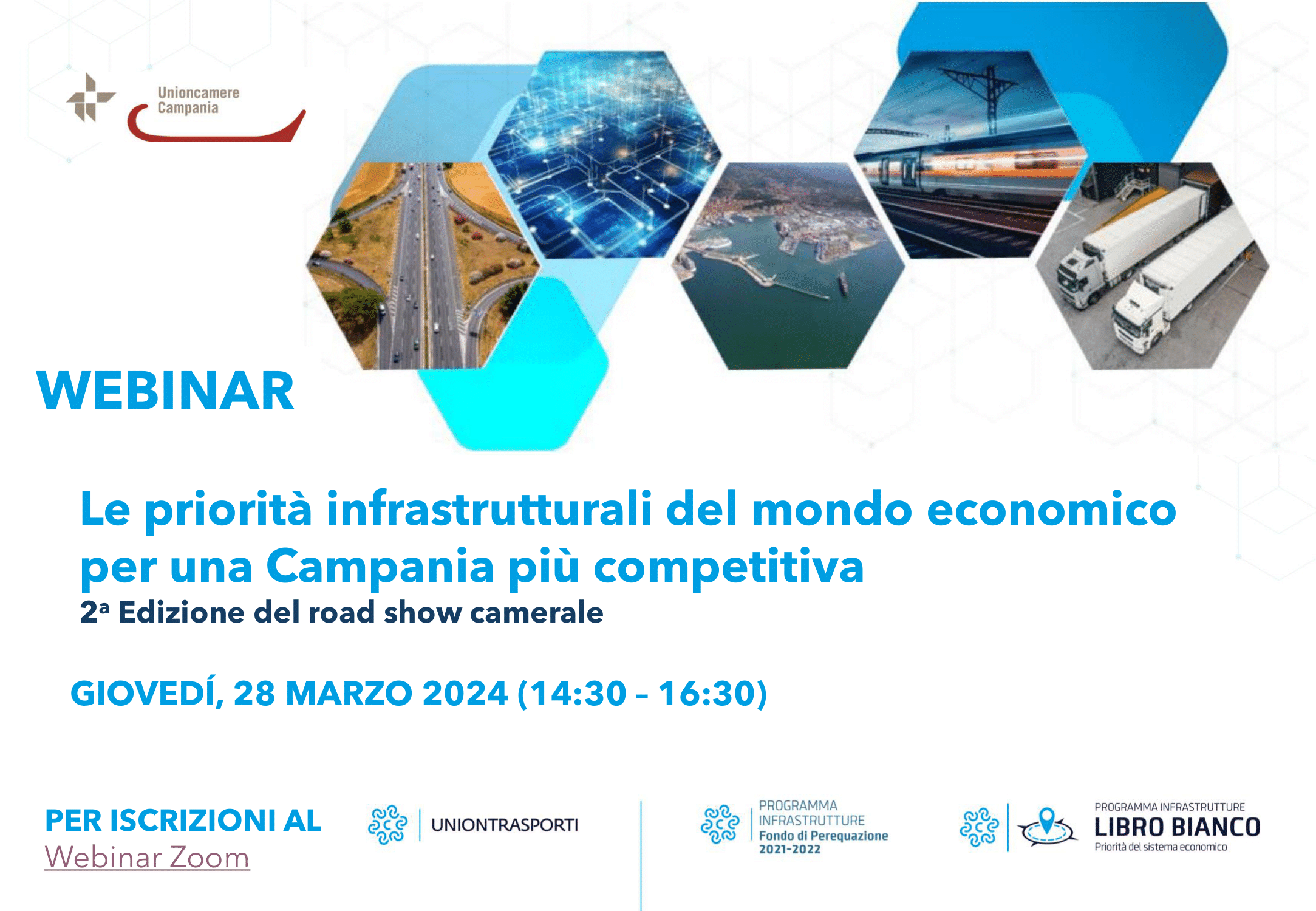 Unioncamere Campania

WEBINAR

Le priorità infrastrutturali del mondo economico per una Campania più competitiva

2ª Edizione del road show camerale

GIOVEDÍ, 28 MARZO 2024 (14:30 – 16:30)

PER ISCRIZIONI AL
Webinar Zoom

UNIONTRASPORTI

PROGRAMMA INFRASTRUTTURE
Fondo di Perequazione 2021-2022

PROGRAMMA INFRASTRUTTURE
LIBRO BIANCO
Priorità del sistema economico